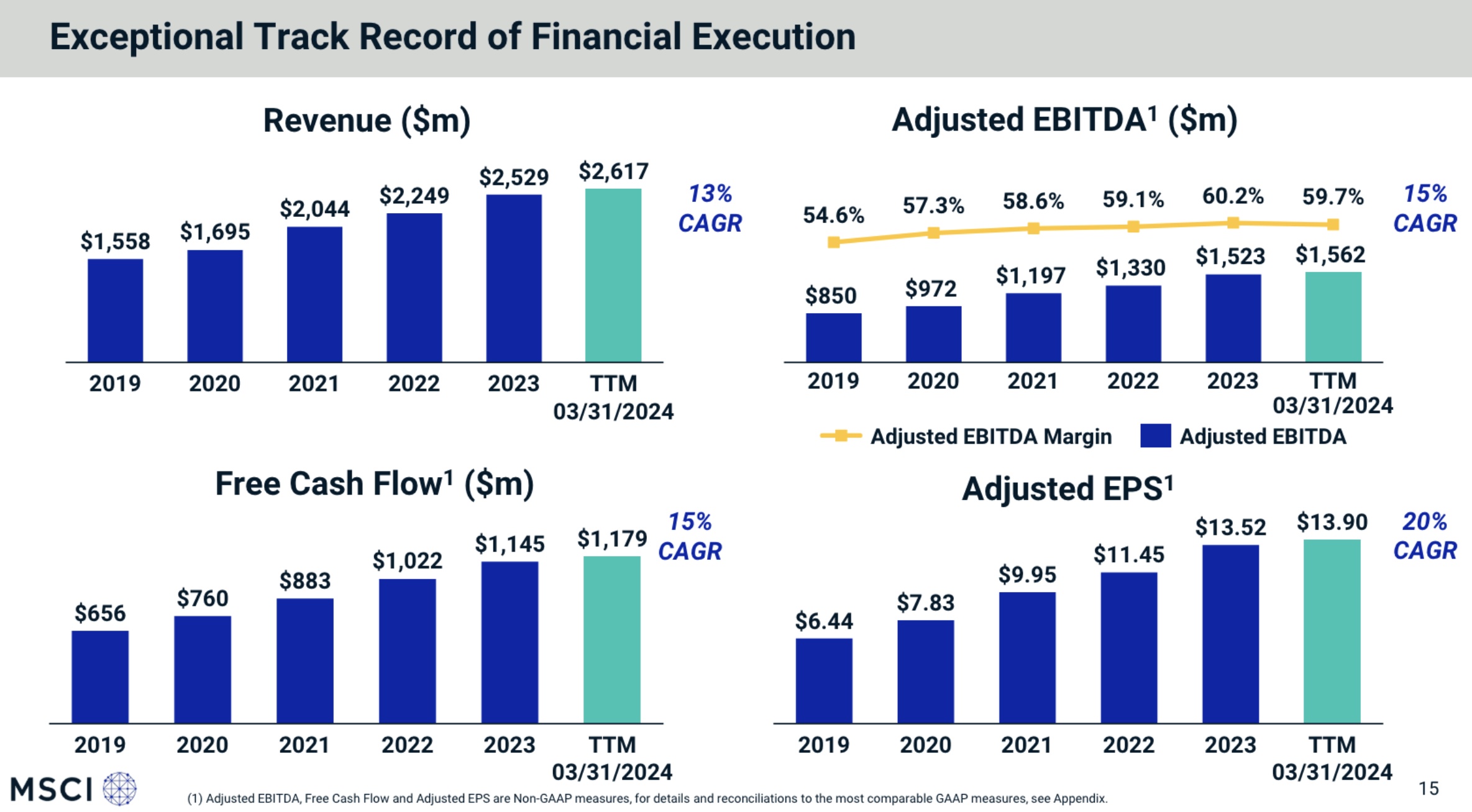 Exceptional Track Record of Financial Execution

Revenue ($m)

$1,558 $1,695 $2,044 $2,249 $2,529 $2,617

13% CAGR

2019 2020 2021 2022 2023 TTM 03/31/2024

Adjusted EBITDA$^1$ ($m)

54.6% 57.3% 58.6% 59.1% 60.2% 59.7%

15% CAGR

$850 $972 $1,197 $1,330 $1,523 $1,562

2019 2020 2021 2022 2023 TTM 03/31/2024

Adjusted EBITDA Margin Adjusted EBITDA

Free Cash Flow$^1$ ($m)

$656 $760 $883 $1,022 $1,145 $1,179

15% CAGR

2019 2020 2021 2022 2023 TTM 03/31/2024

Adjusted EPS$^1$

$6.44 $7.83 $9.95 $11.45 $13.52 $13.90

20% CAGR

2019 2020 2021 2022 2023 TTM 03/31/2024

MSCI

(1) Adjusted EBITDA, Free Cash Flow and Adjusted EPS are Non-GAAP measures, for details and reconciliations to the most comparable GAAP measures, see Appendix.

15